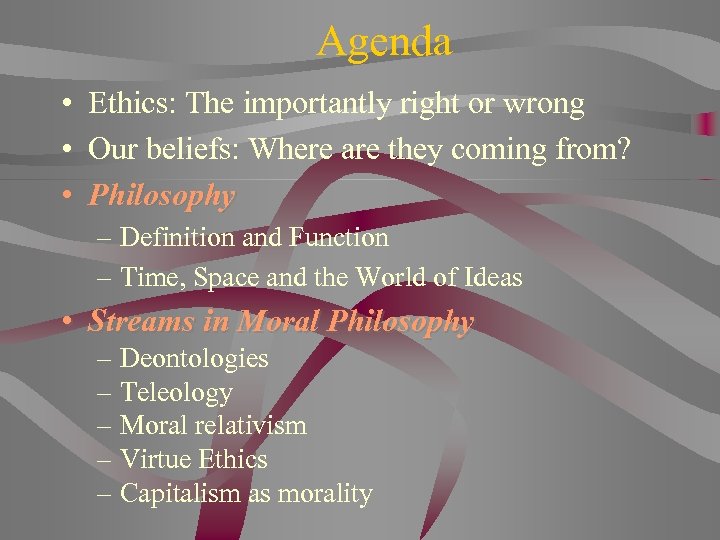 Agenda

• Ethics: The importantly right or wrong
• Our beliefs: Where are they coming from?
• Philosophy
– Definition and Function
– Time, Space and the World of Ideas
• Streams in Moral Philosophy
– Deontologies
– Teleology
– Moral relativism
– Virtue Ethics
– Capitalism as morality